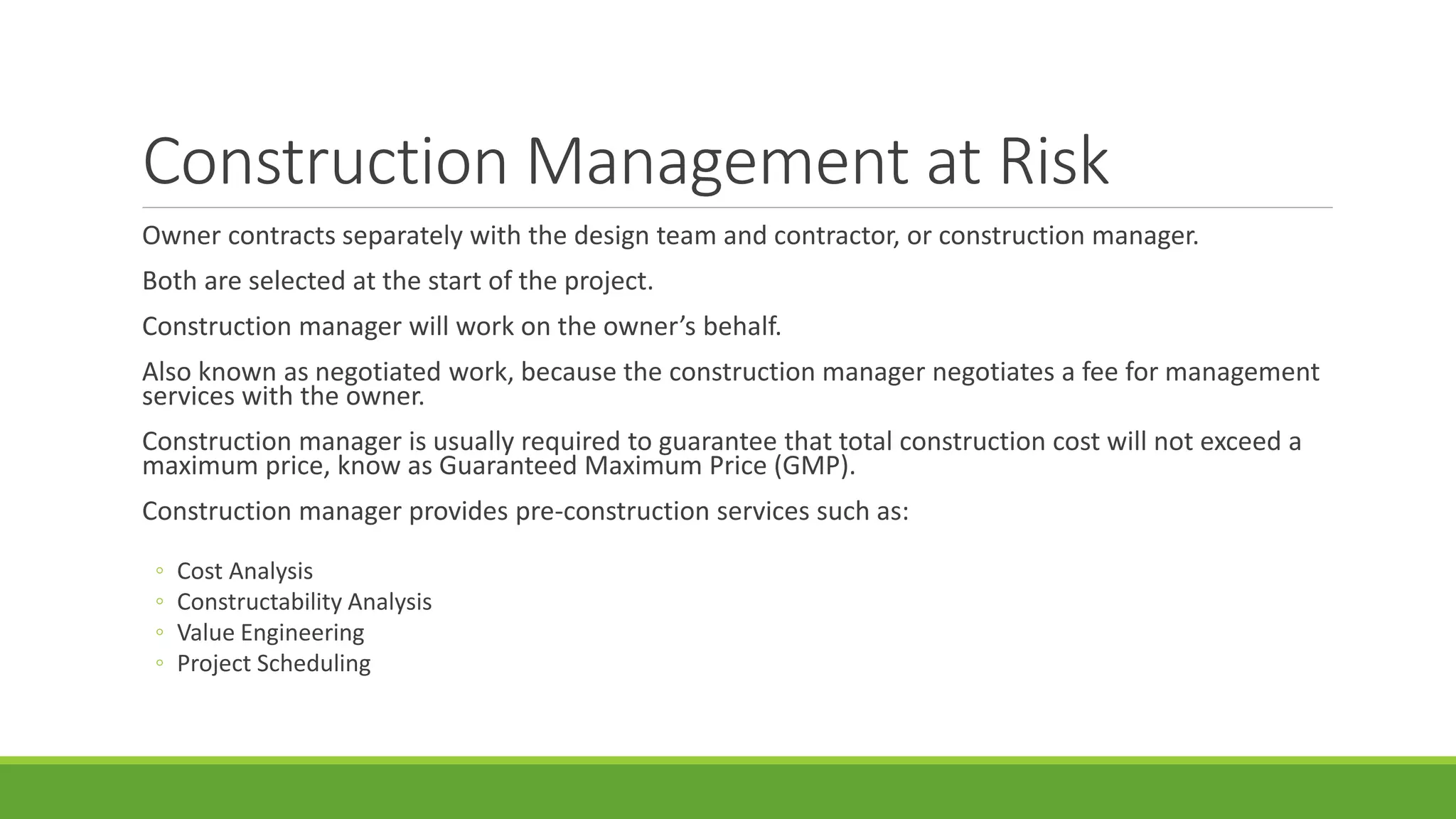 Construction Management at Risk

Owner contracts separately with the design team and contractor, or construction manager.

Both are selected at the start of the project.

Construction manager will work on the owner’s behalf.

Also known as negotiated work, because the construction manager negotiates a fee for management services with the owner.

Construction manager is usually required to guarantee that total construction cost will not exceed a maximum price, know as Guaranteed Maximum Price (GMP).

Construction manager provides pre-construction services such as:

◦ Cost Analysis
◦ Constructability Analysis
◦ Value Engineering
◦ Project Scheduling